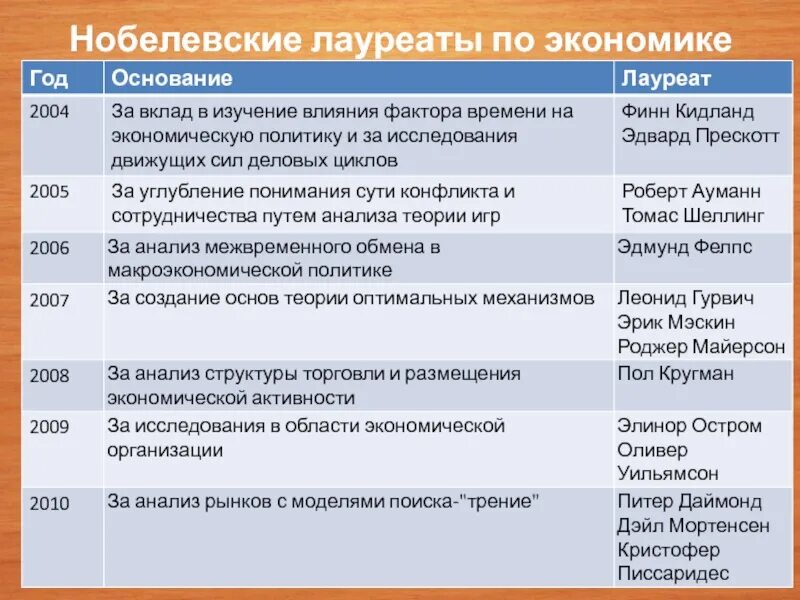 Нобелевские лауреаты по экономике

| Год | Основание | Лауреат |
|---|---|---|
| 2004 | За вклад в изучение влияния фактора времени на экономическую политику и за исследования движущих сил деловых циклов | Финн Кидланд Эдвард Прескотт |
| 2005 | За углубление понимания сути конфликта и сотрудничества путем анализа теории игр | Роберт Ауманн Томас Шеллинг |
| 2006 | За анализ межвременного обмена в макроэкономической политике | Эдмунд Фелпс |
| 2007 | За создание основ теории оптимальных механизмов | Леонид Гурвич Эрик Мэскин Роджер Майерсон |
| 2008 | За анализ структуры торговли и размещения экономической активности | Пол Кругман |
| 2009 | За исследования в области экономической организации | Элинор Остром Оливер Уильямсон |
| 2010 | За анализ рынков с моделями поиска-"трение" | Питер Даймонд Дэйл Мортенсен Кристофер Писсаридес |